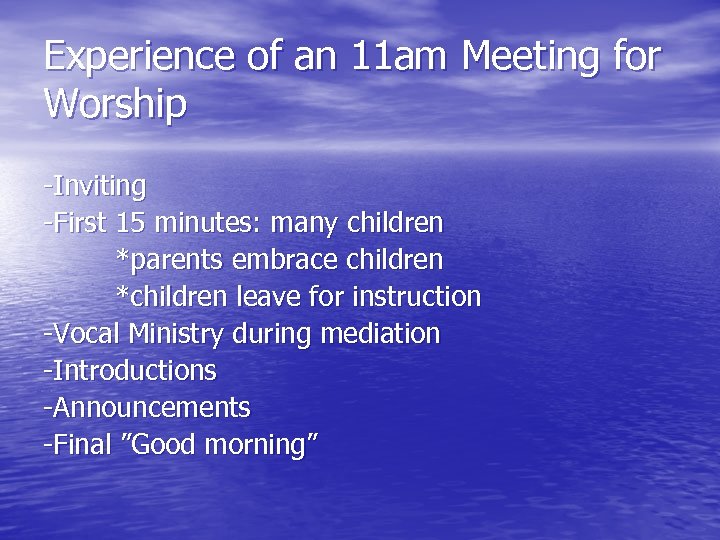 Experience of an 11am Meeting for Worship

-Inviting
-First 15 minutes: many children
*parents embrace children
*children leave for instruction
-Vocal Ministry during mediation
-Introductions
-Announcements
-Final ”Good morning”